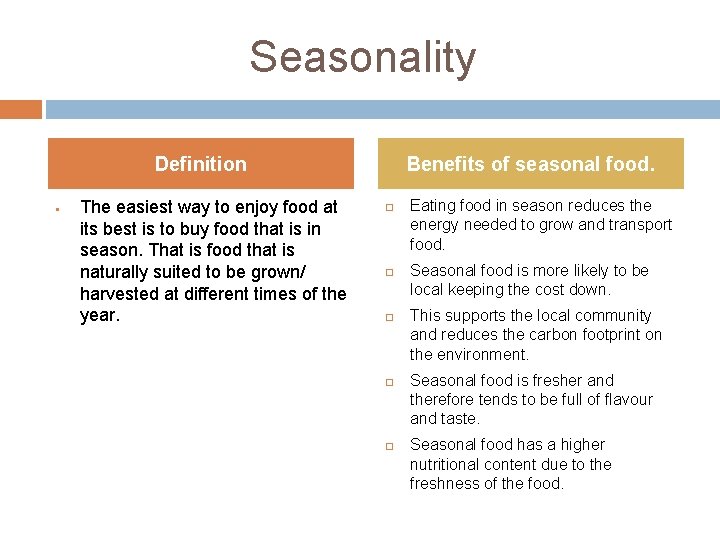 Seasonality

Definition

The easiest way to enjoy food at its best is to buy food that is in season. That is food that is naturally suited to be grown/ harvested at different times of the year.

Benefits of seasonal food.

Eating food in season reduces the energy needed to grow and transport food.

Seasonal food is more likely to be local keeping the cost down.

This supports the local community and reduces the carbon footprint on the environment.

Seasonal food is fresher and therefore tends to be full of flavour and taste.

Seasonal food has a higher nutritional content due to the freshness of the food.